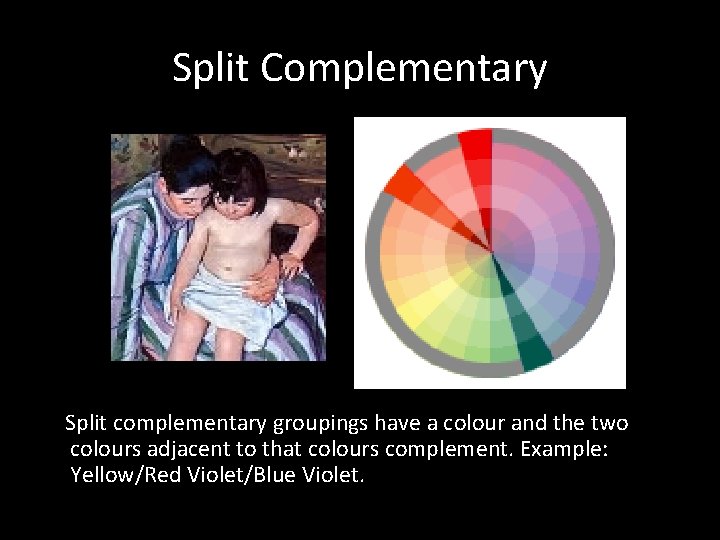 Split Complementary

Split complementary groupings have a colour and the two colours adjacent to that colours complement. Example: Yellow/Red Violet/Blue Violet.